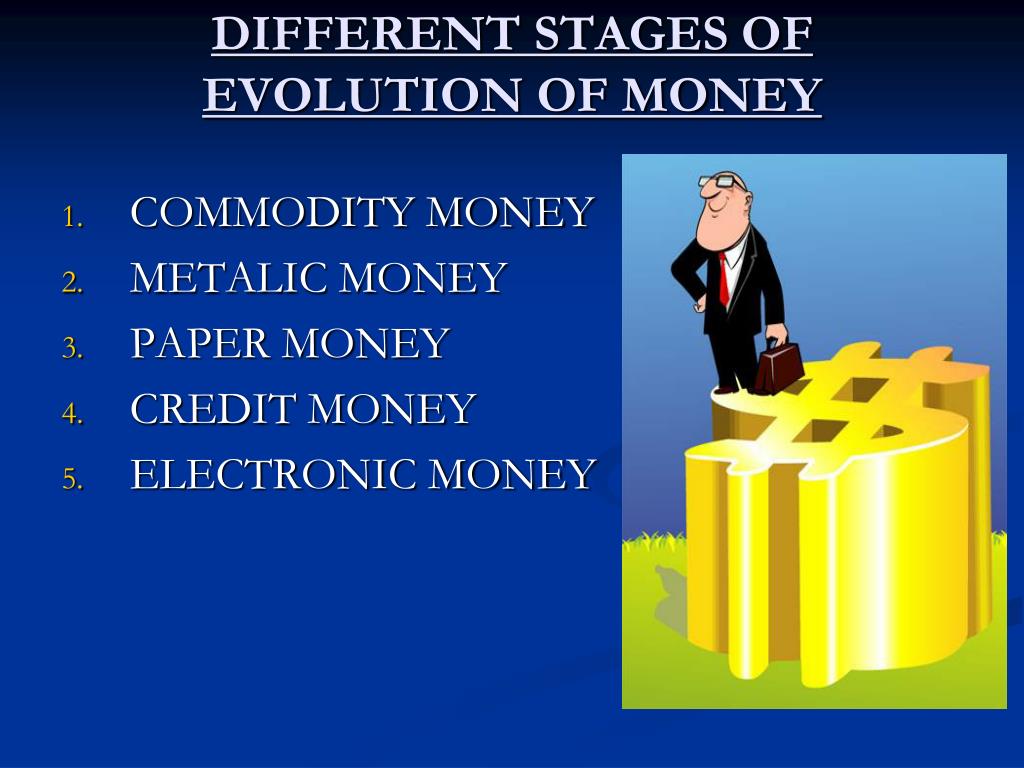 DIFFERENT STAGES OF EVOLUTION OF MONEY

1. COMMODITY MONEY
2. METALIC MONEY
3. PAPER MONEY
4. CREDIT MONEY
5. ELECTRONIC MONEY